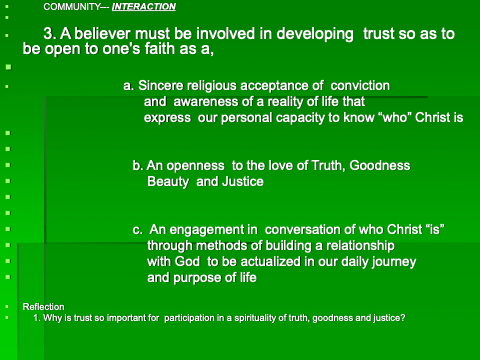 COMMUNITY--- INTERACTION

3. A believer must be involved in developing trust so as to be open to one's faith as a,

a. Sincere religious acceptance of conviction and awareness of a reality of life that express our personal capacity to know “who” Christ is

b. An openness to the love of Truth, Goodness Beauty and Justice

c. An engagement in conversation of who Christ “is” through methods of building a relationship with God to be actualized in our daily journey and purpose of life

Reflection
1. Why is trust so important for participation in a spirituality of truth, goodness and justice?